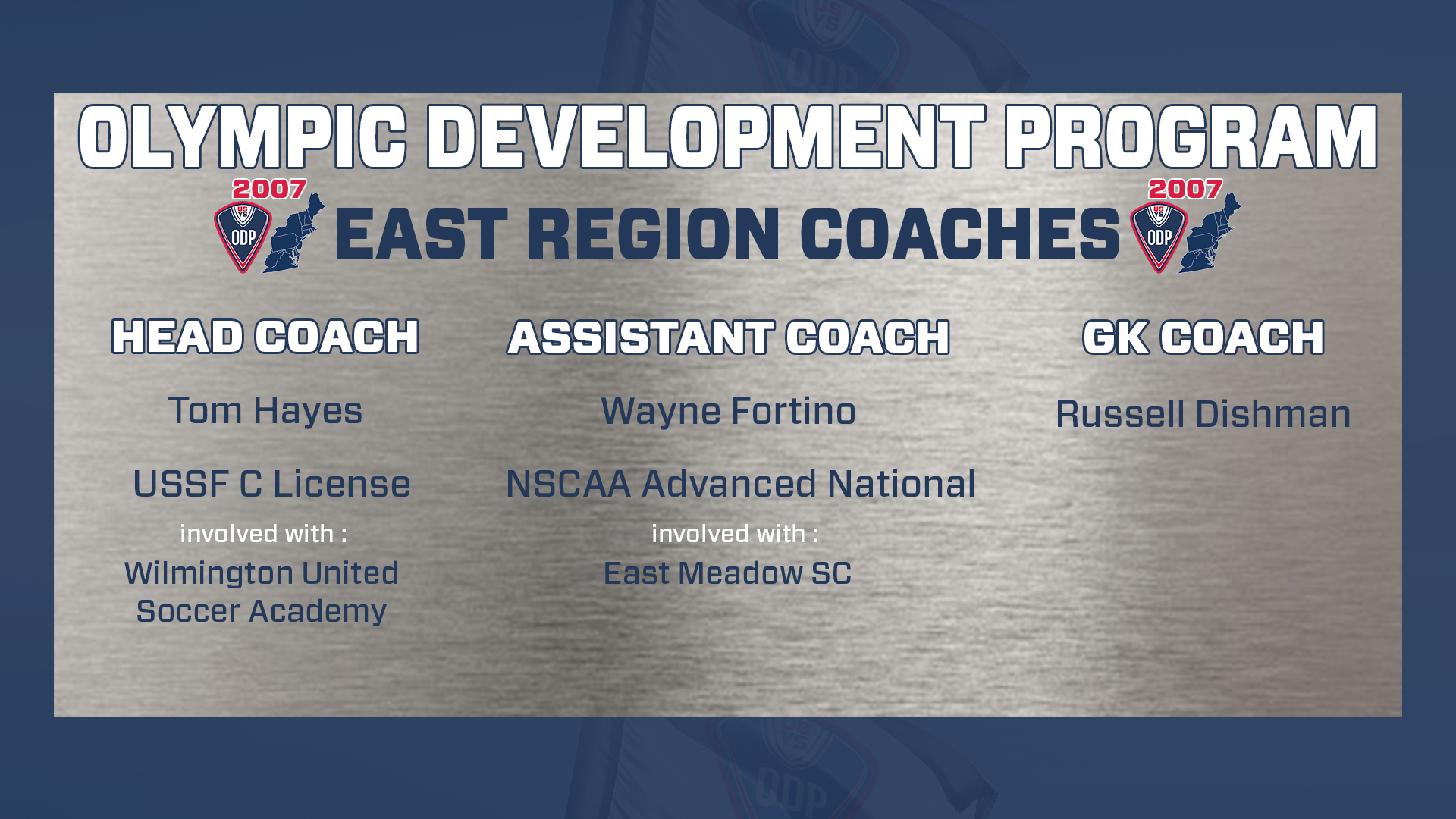 OLYMPIC DEVELOPMENT PROGRAM

2007 US YS ODP EAST REGION COACHES 2007 US YS ODP

HEAD COACH

Tom Hayes

USSF C License

involved with :

Wilmington United Soccer Academy

ASSISTANT COACH

Wayne Fortino

NSCAA Advanced National

involved with :

East Meadow SC

GK COACH

Russell Dishman